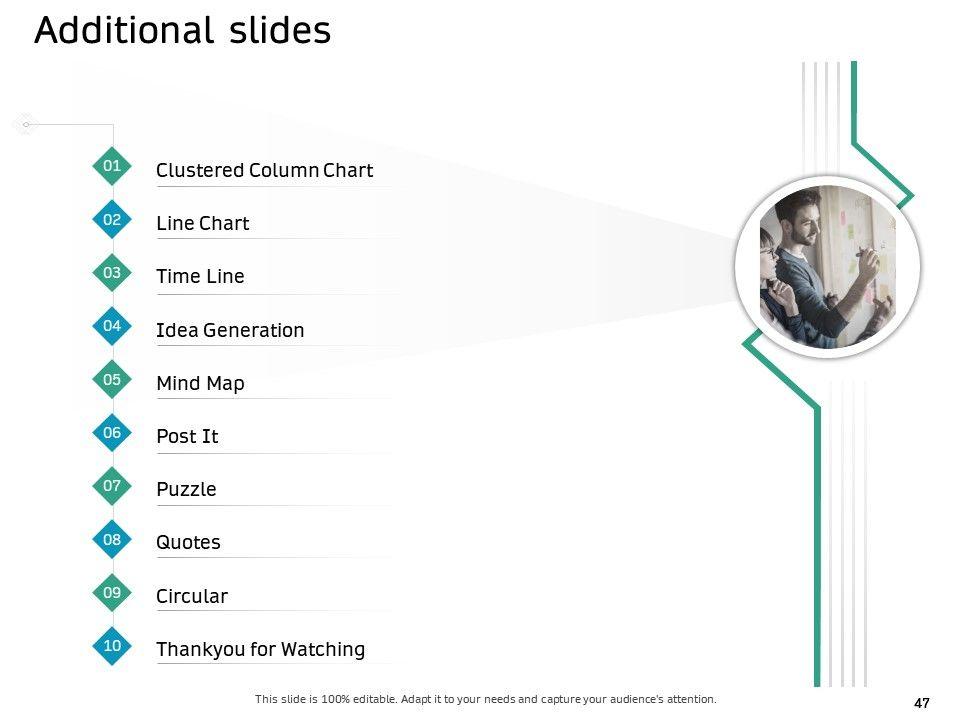 Additional slides

01 Clustered Column Chart

02 Line Chart

03 Time Line

04 Idea Generation

05 Mind Map

06 Post It

07 Puzzle

08 Quotes

09 Circular

10 Thankyou for Watching

This slide is 100% editable. Adapt it to your needs and capture your audience's attention.

47